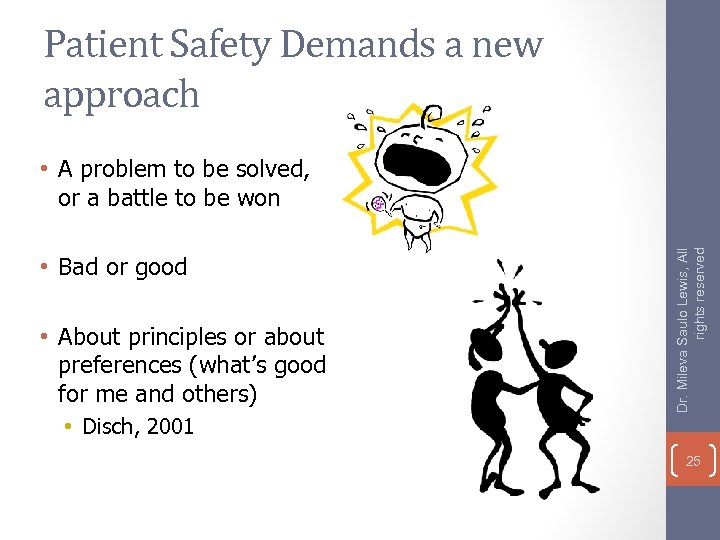 Patient Safety Demands a new approach

• A problem to be solved, or a battle to be won

• Bad or good

• About principles or about preferences (what's good for me and others)
  • Disch, 2001

Dr. Mileva Saulo Lewis, All rights reserved

25